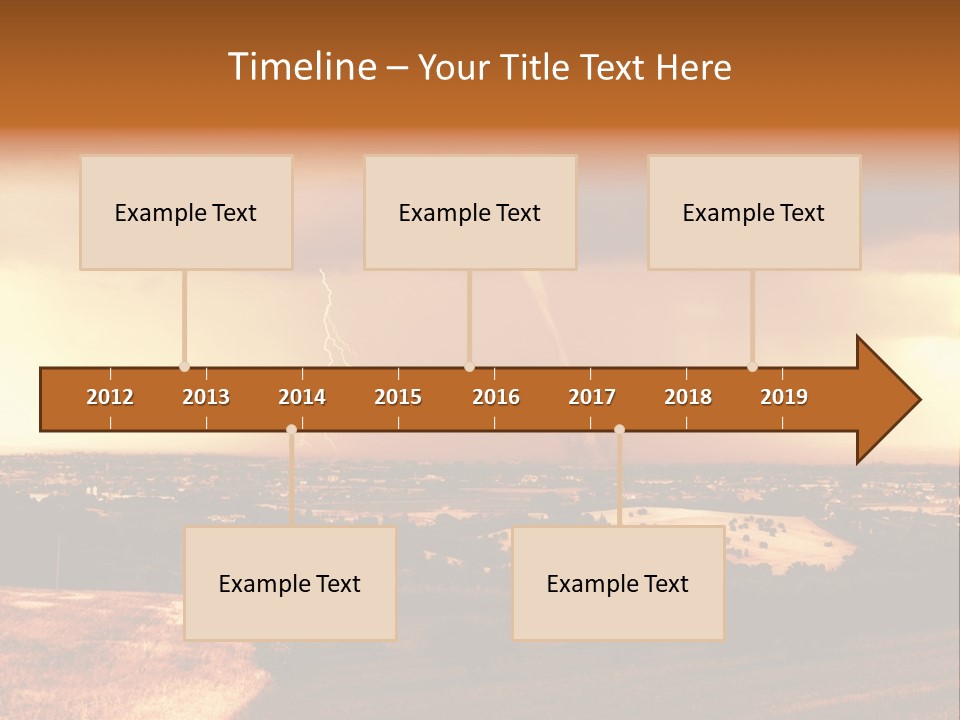 Timeline – Your Title Text Here

Example Text

Example Text

Example Text

2012 2013 2014 2015 2016 2017 2018 2019

Example Text

Example Text